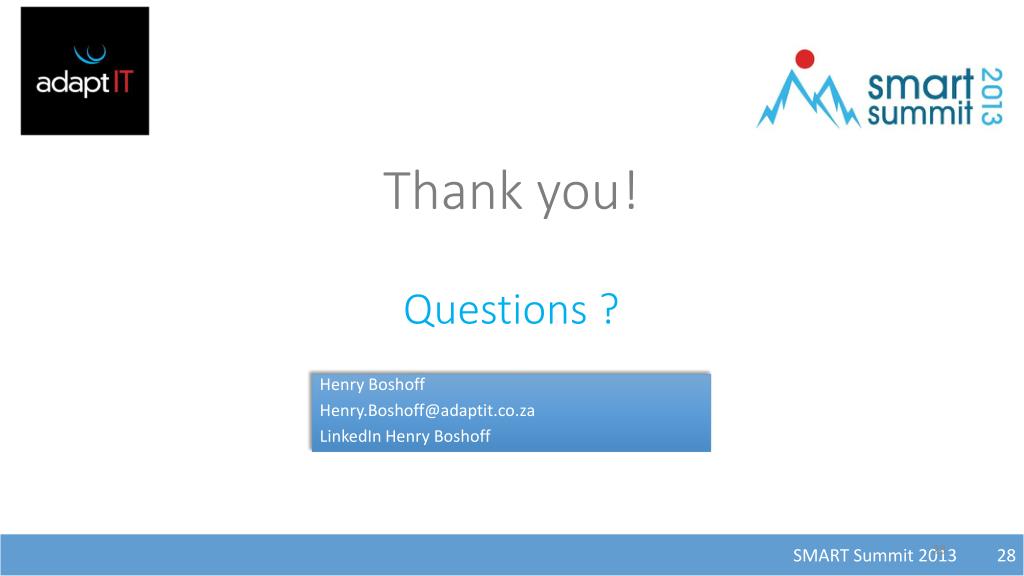 adapt IT

smart summit 2013

Thank you!

Questions ?

Henry Boshoff
Henry.Boshoff@adaptit.co.za
LinkedIn Henry Boshoff

SMART Summit 2013 28